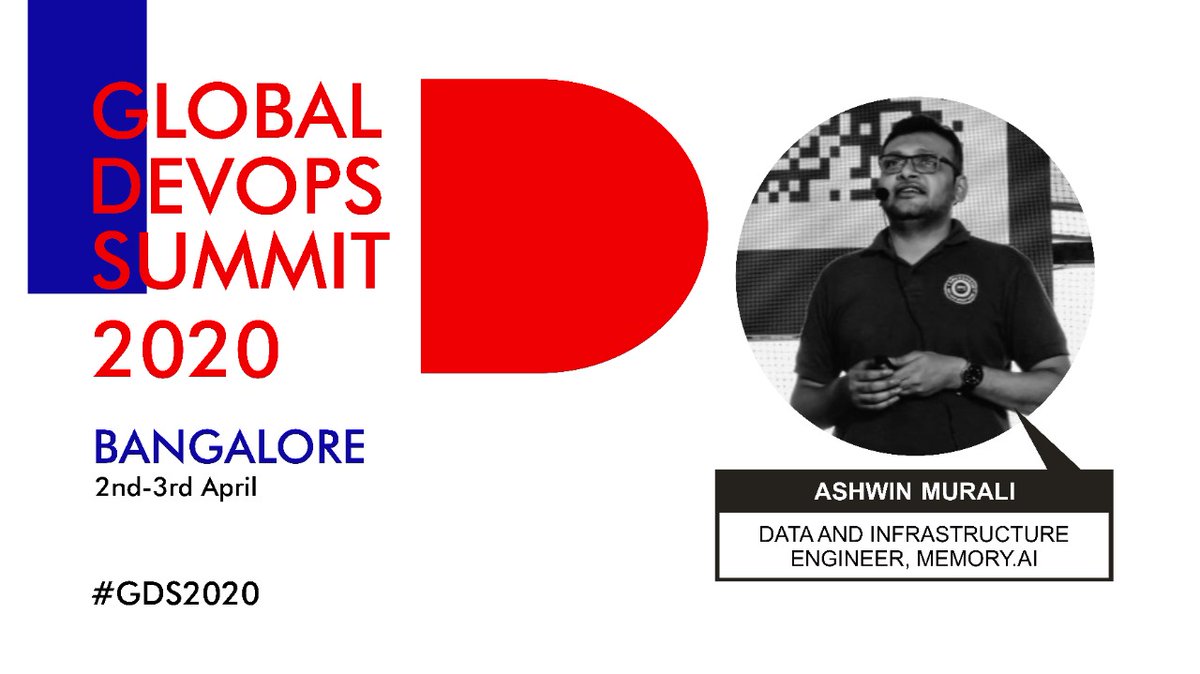 GLOBAL DEVOPS SUMMIT 2020

BANGALORE
2nd-3rd April

#GDS2020

ASHWIN MURALI

DATA AND INFRASTRUCTURE ENGINEER, MEMORY.AI